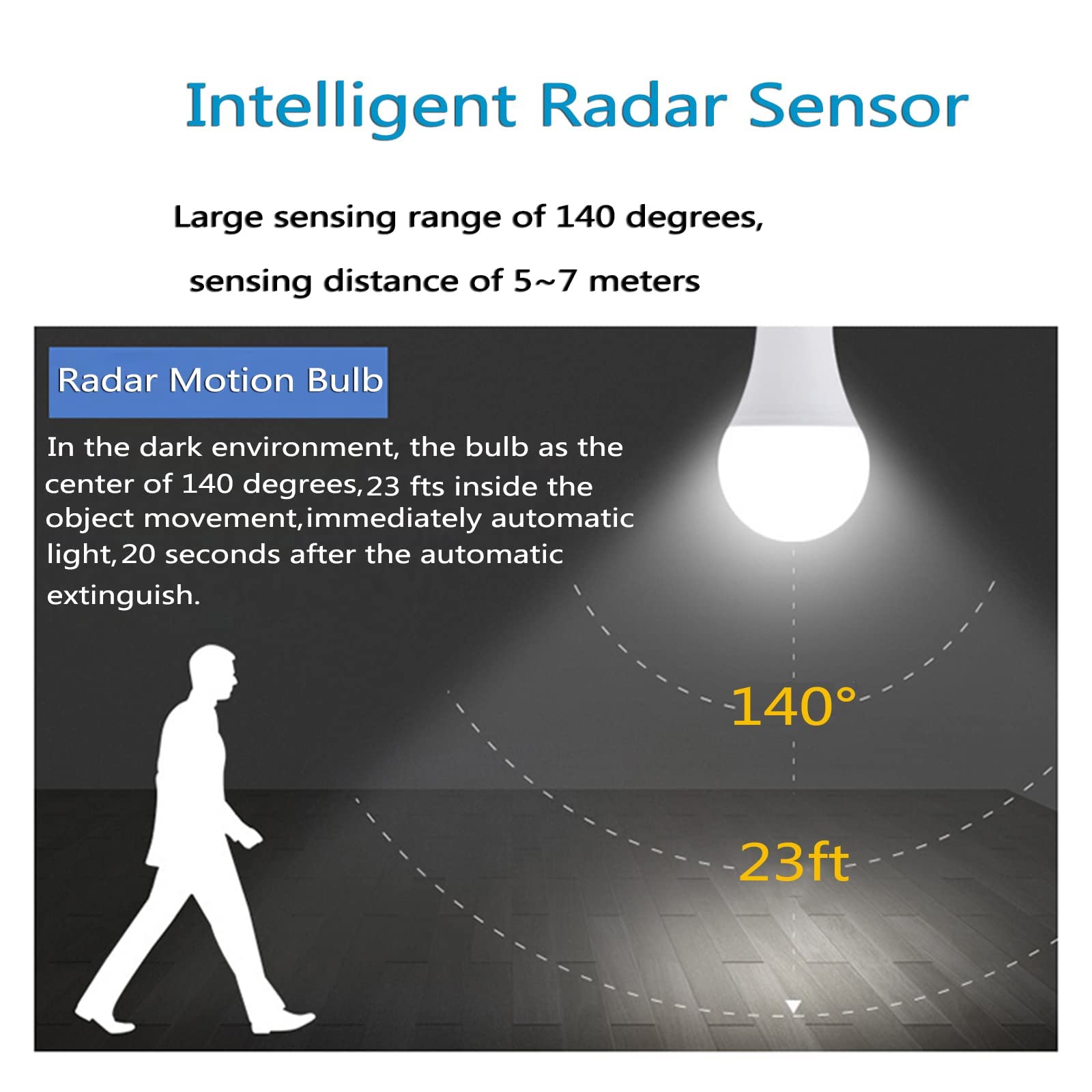 Intelligent Radar Sensor

Large sensing range of 140 degrees,

sensing distance of 5~7 meters

Radar Motion Bulb

In the dark environment, the bulb as the center of 140 degrees,23 fts inside the object movement,immediately automatic light,20 seconds after the automatic extinguish.

140°

23ft